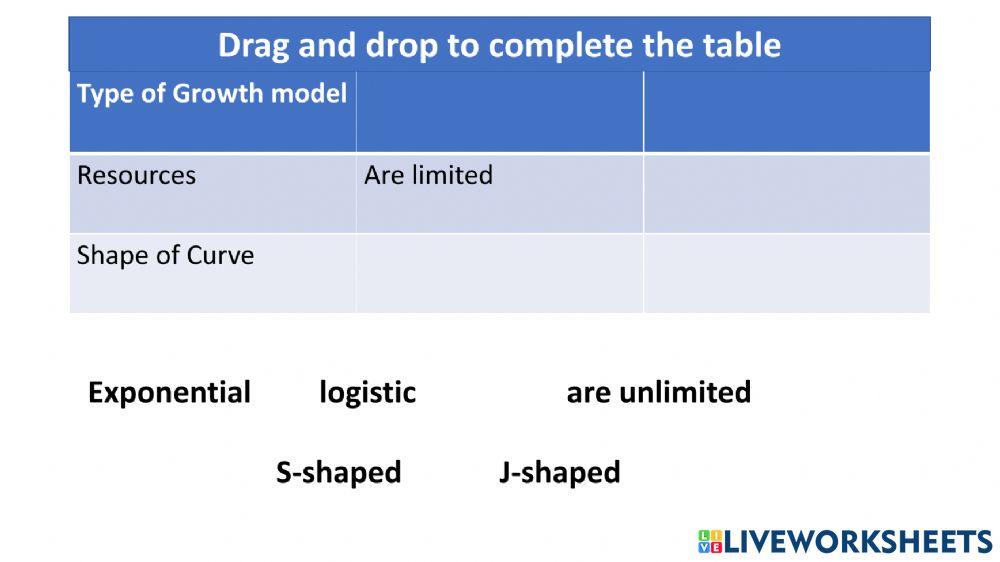 Drag and drop to complete the table

| Type of Growth model | | |
|---|---|---|
| Resources | Are limited | |
| Shape of Curve | | |

Exponential logistic are unlimited

S-shaped J-shaped

LIVEWORKSHEETS